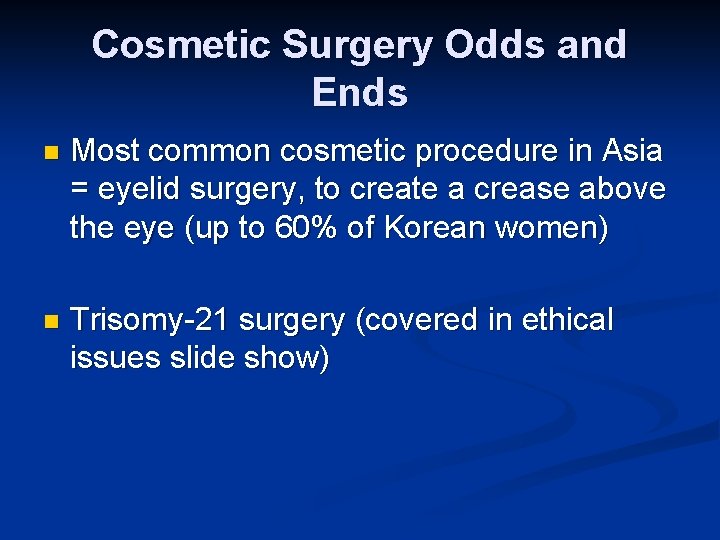 Cosmetic Surgery Odds and Ends

Most common cosmetic procedure in Asia = eyelid surgery, to create a crease above the eye (up to 60% of Korean women)

Trisomy-21 surgery (covered in ethical issues slide show)